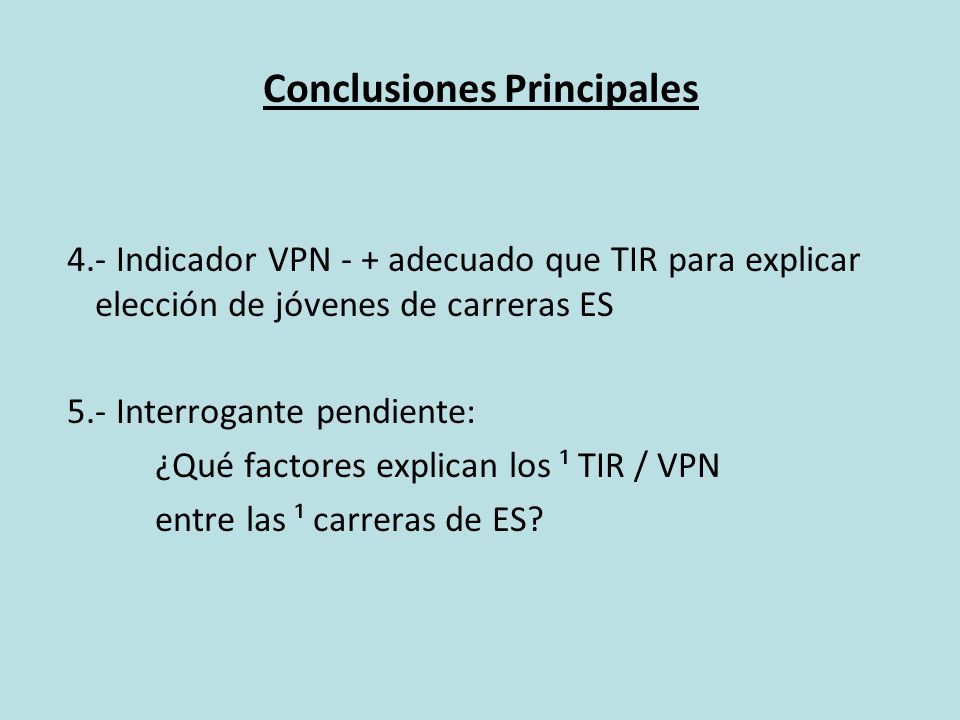 Conclusiones Principales

4.- Indicador VPN - + adecuado que TIR para explicar elección de jóvenes de carreras ES

5.- Interrogante pendiente:

¿Qué factores explican los ¹ TIR / VPN

entre las ¹ carreras de ES?